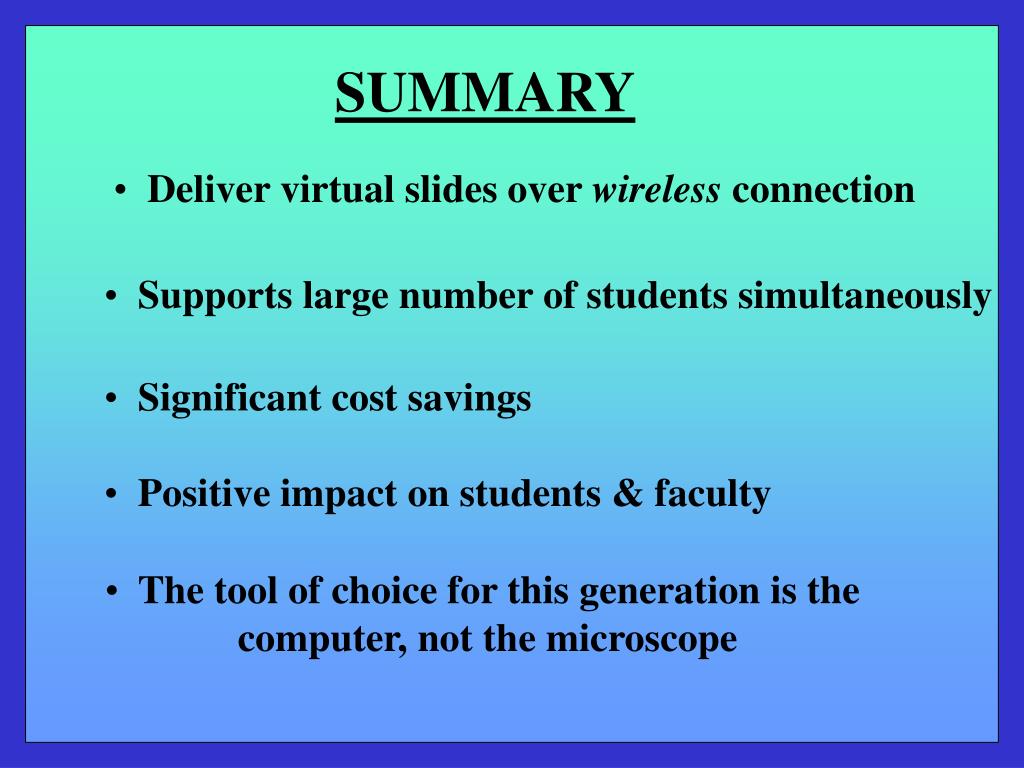 SUMMARY

• Deliver virtual slides over wireless connection

• Supports large number of students simultaneously

• Significant cost savings

• Positive impact on students & faculty

• The tool of choice for this generation is the computer, not the microscope